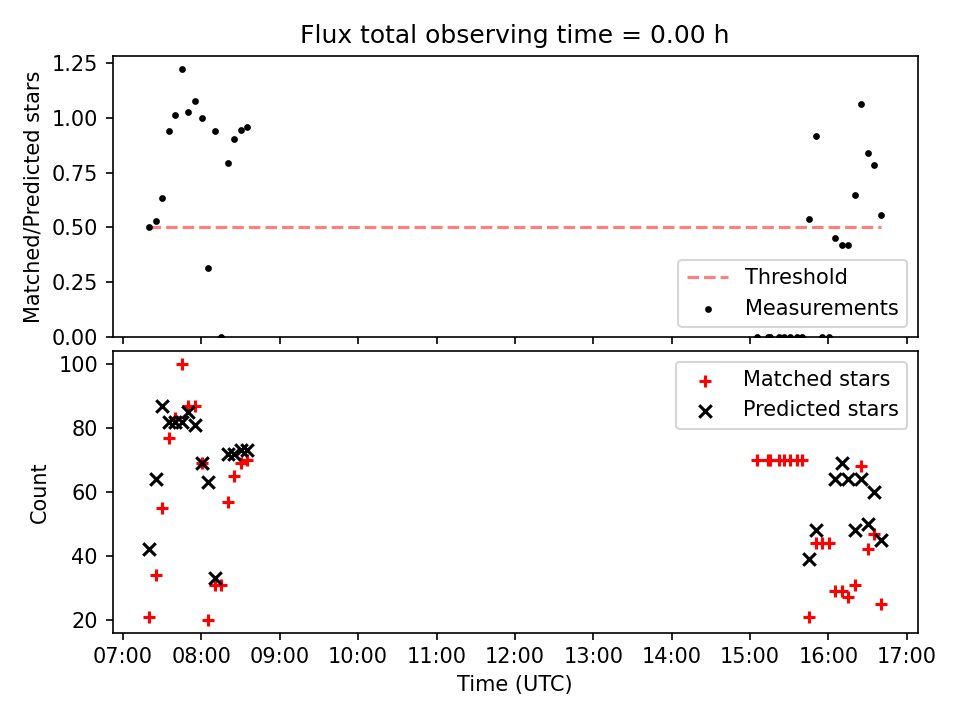 Flux total observing time = 0.00 h

Matched/Predicted stars

1.25
1.00
0.75
0.50
0.25
0.00

Threshold
Measurements

Count

100
80
60
40
20

Matched stars
Predicted stars

07:00 08:00 09:00 10:00 11:00 12:00 13:00 14:00 15:00 16:00 17:00

Time (UTC)